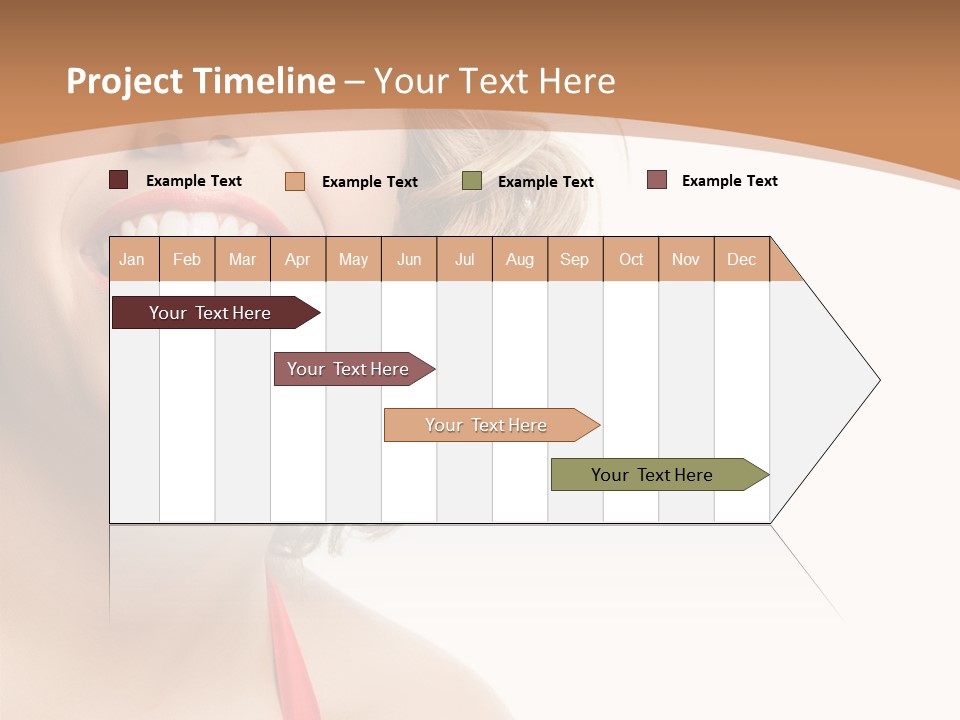 Project Timeline – Your Text Here

Example Text Example Text Example Text Example Text

| Jan | Feb | Mar | Apr | May | Jun | Jul | Aug | Sep | Oct | Nov | Dec |
|---|---|---|---|---|---|---|---|---|---|---|---|

Your Text Here

Your Text Here

Your Text Here

Your Text Here